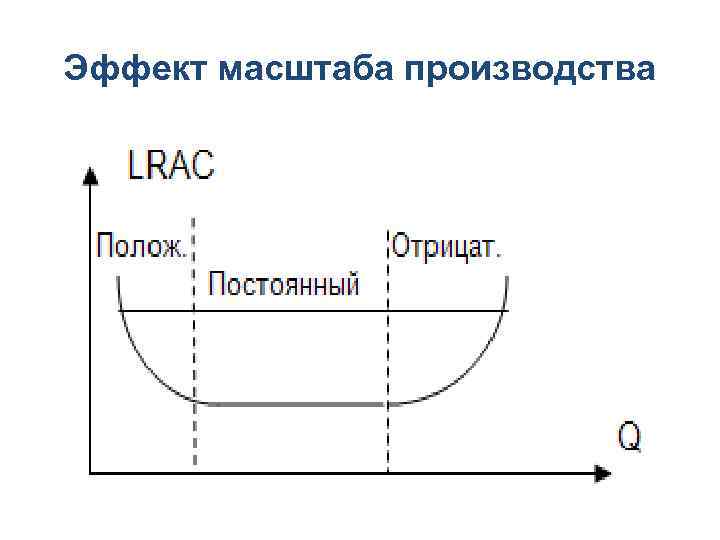 Эффект масштаба производства

LRAC

Полож.

Постоянный

Отрицат.

Q